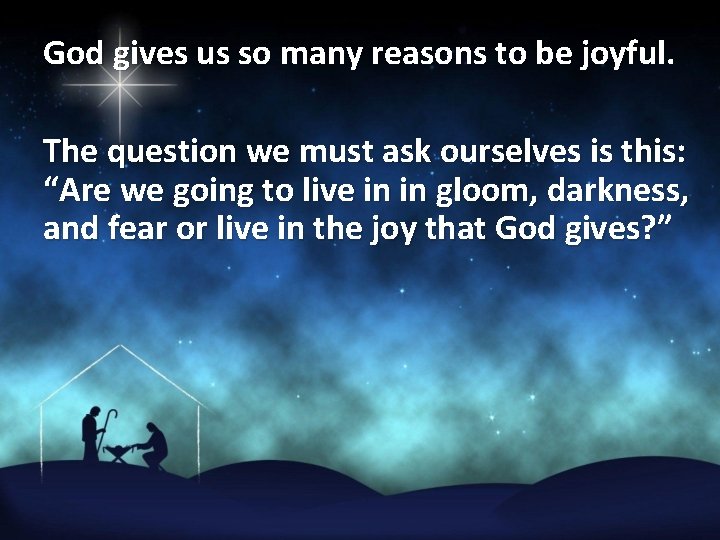 God gives us so many reasons to be joyful.

The question we must ask ourselves is this: “Are we going to live in in gloom, darkness, and fear or live in the joy that God gives?”